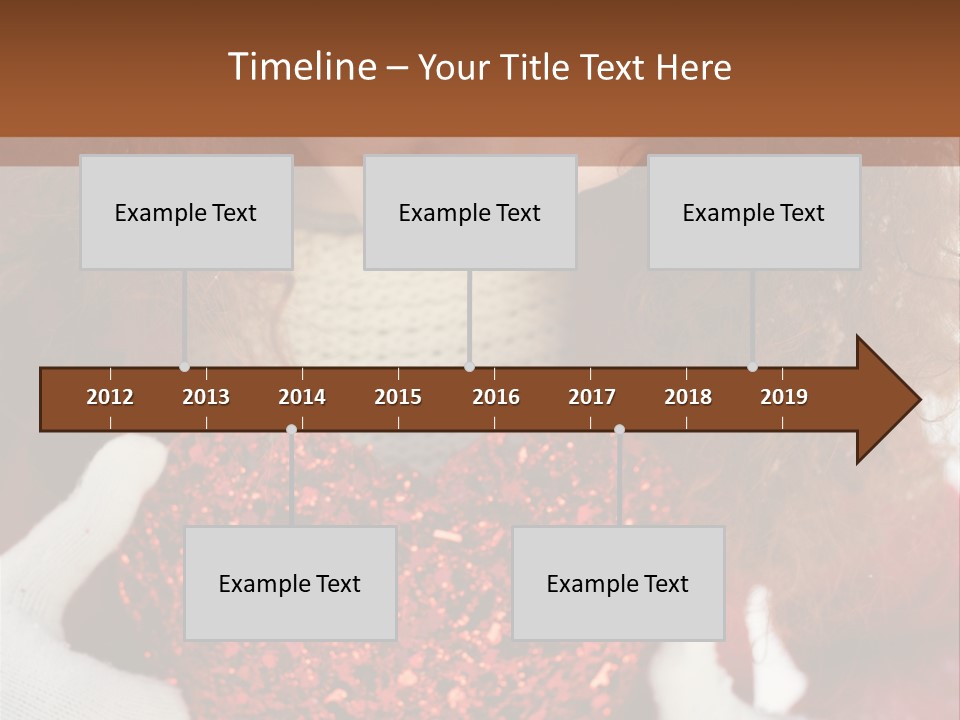 Timeline – Your Title Text Here

Example Text

Example Text

Example Text

2012 2013 2014 2015 2016 2017 2018 2019

Example Text

Example Text